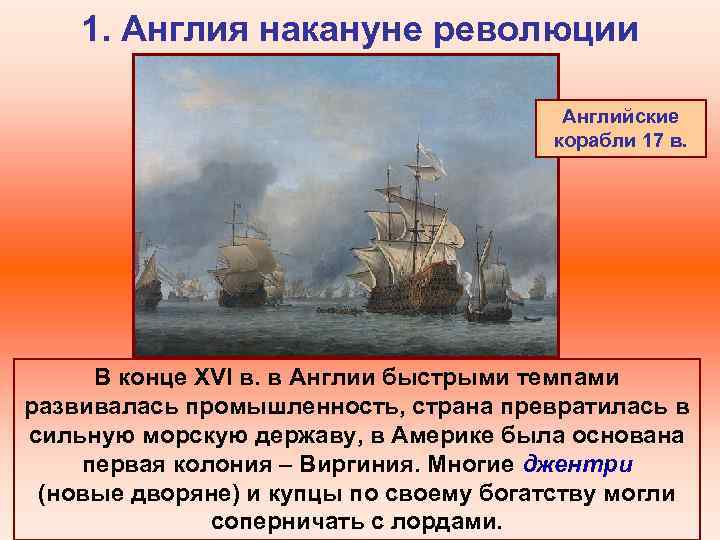 1. Англия накануне революции

Английские корабли 17 в.

В конце XVI в. в Англии быстрыми темпами развивалась промышленность, страна превратилась в сильную морскую державу, в Америке была основана первая колония – Виргиния. Многие джентри (новые дворяне) и купцы по своему богатству могли соперничать с лордами.